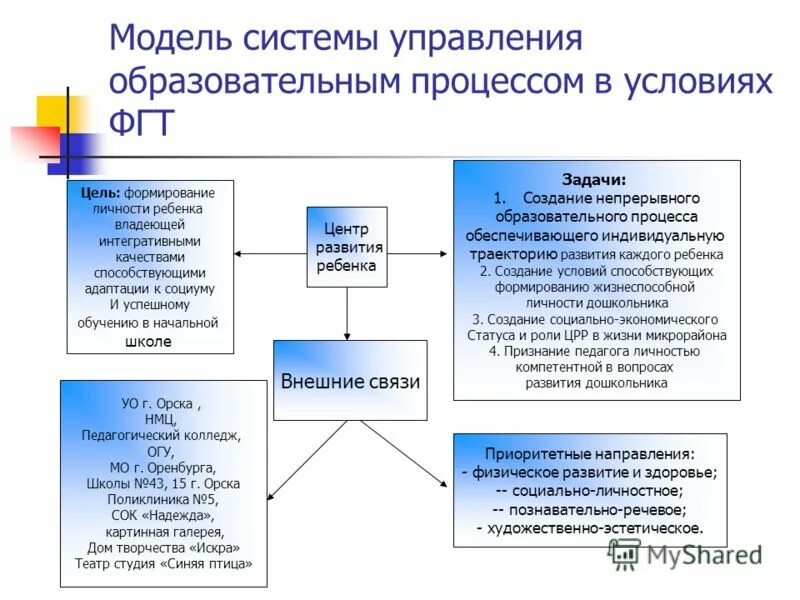 Модель системы управления образовательным процессом в условиях ФГТ

Цель: формирование личности ребенка владеющей интегративными качествами способствующими адаптации к социуму И успешному обучению в начальной школе

Центр развития ребенка

Задачи:
1. Создание непрерывного образовательного процесса обеспечивающего индивидуальную траекторию развития каждого ребенка
2. Создание условий способствующих формированию жизнеспособной личности дошкольника
3. Создание социально-экономического Статуса и роли ЦРР в жизни микрорайона
4. Признание педагога личностью компетентной в вопросах развития дошкольника

Внешние связи

УО г. Орска ,
НМЦ,
Педагогический колледж,
ОГУ,
МО г. Оренбурга,
Школы №43, 15 г. Орска
Поликлиника №5,
СОК «Надежда»,
картинная галерея,
Дом творчества «Искра»
Театр студия «Синяя птица»

Приоритетные направления:
- физическое развитие и здоровье;
-- социально-личностное;
-- познавательно-речевое;
- художественно-эстетическое.

MyShared